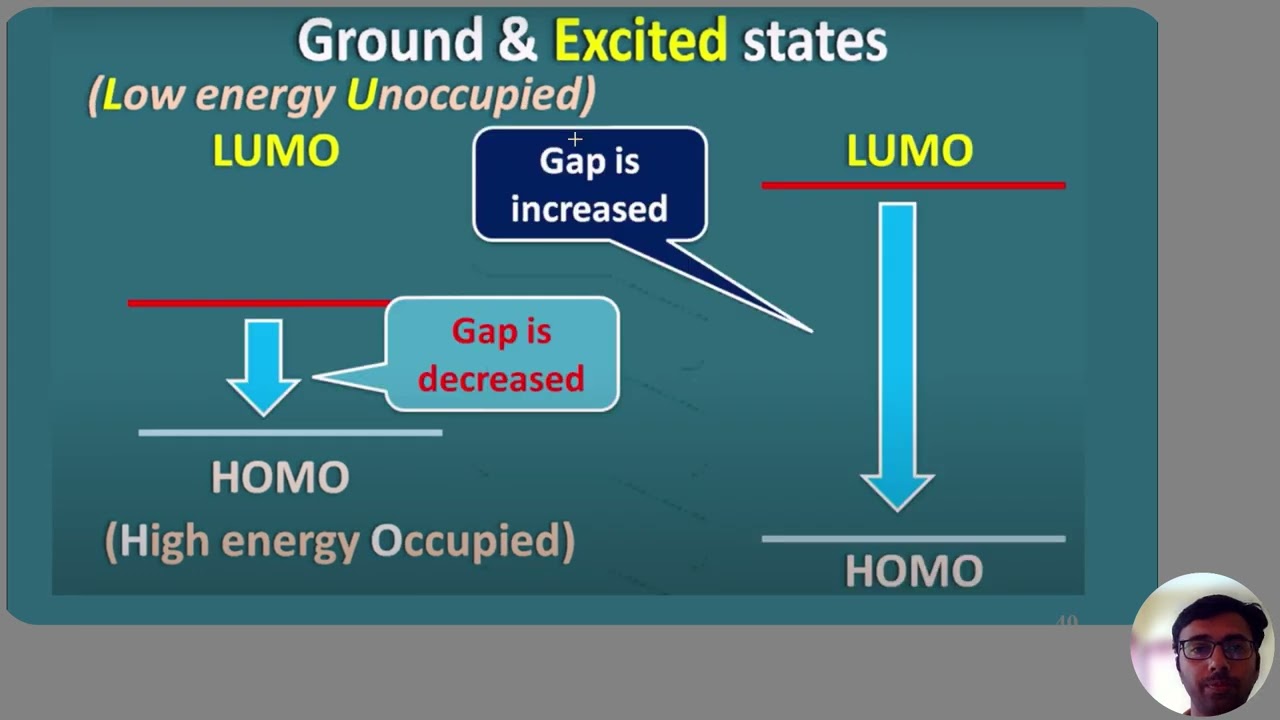 Ground & Excited states

(Low energy Unoccupied)

LUMO

Gap is increased

LUMO

Gap is decreased

HOMO

(High energy Occupied)

HOMO

40